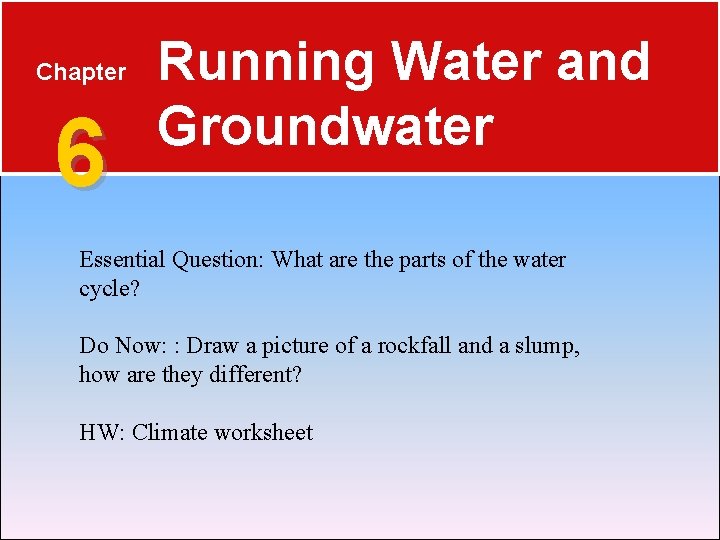 Chapter 6

Running Water and Groundwater

Essential Question: What are the parts of the water cycle?

Do Now: : Draw a picture of a rockfall and a slump, how are they different?

HW: Climate worksheet